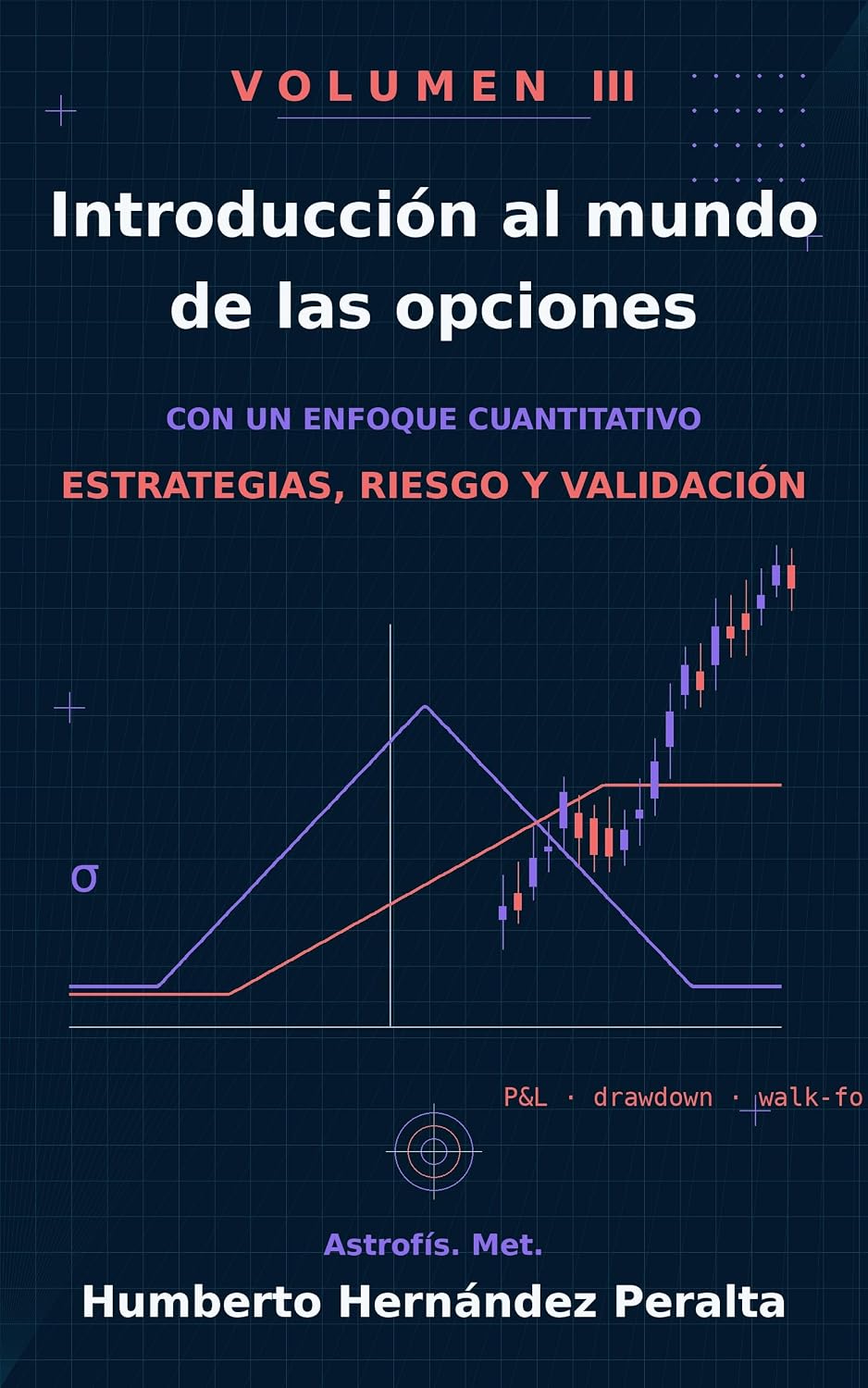 VOLUMEN III

Introducción al mundo de las opciones

CON UN ENFOQUE CUANTITATIVO

ESTRATEGIAS, RIESGO Y VALIDACIÓN

σ

P&L · drawdown · walk-fo

Astrofís. Met.

Humberto Hernández Peralta